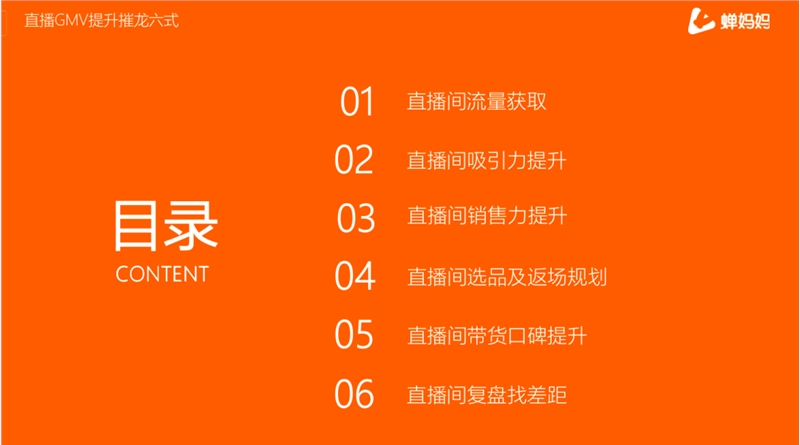 直播GMV提升摧龙六式

蝉妈妈

目录
CONTENT

01 直播间流量获取
02 直播间吸引力提升
03 直播间销售力提升
04 直播间选品及返场规划
05 直播间带货口碑提升
06 直播间复盘找差距